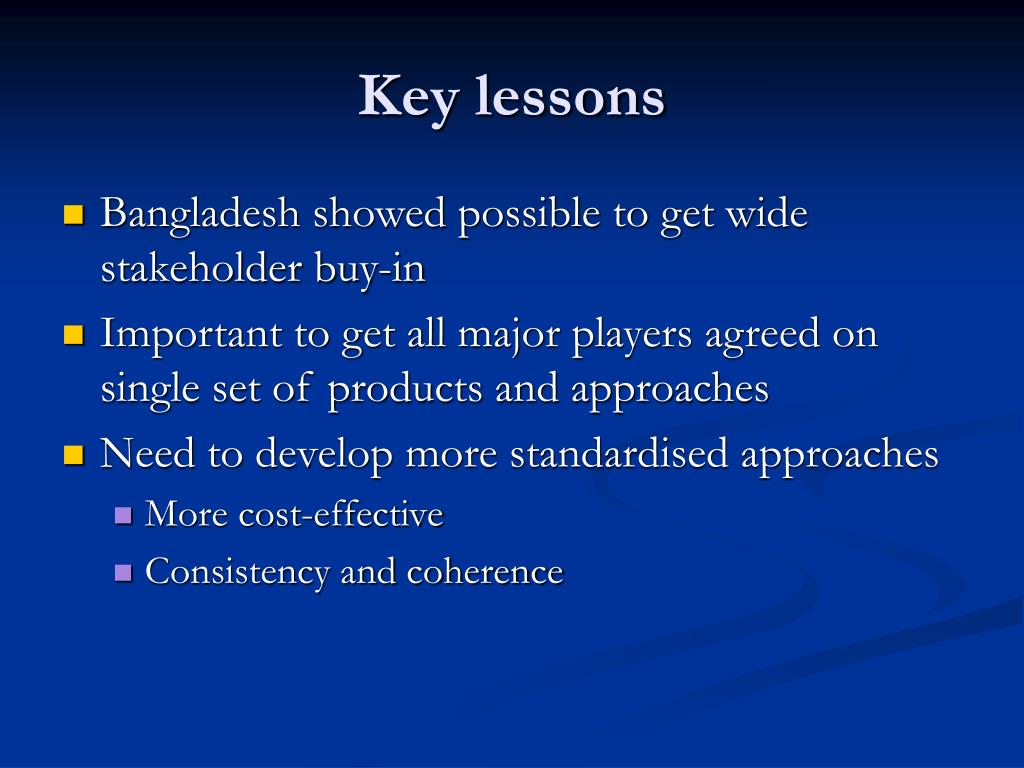 Key lessons

Bangladesh showed possible to get wide stakeholder buy-in

Important to get all major players agreed on single set of products and approaches

Need to develop more standardised approaches

More cost-effective

Consistency and coherence